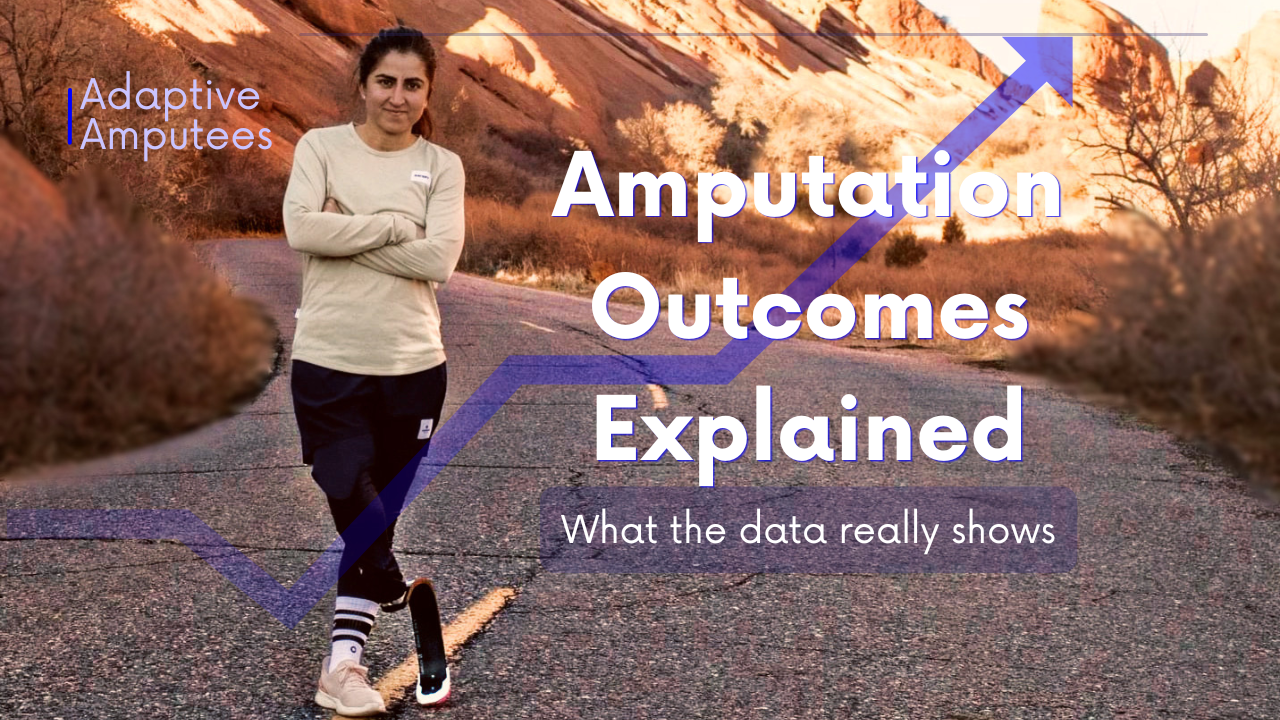 Adaptive Amputees

Amputation Outcomes Explained

What the data really shows